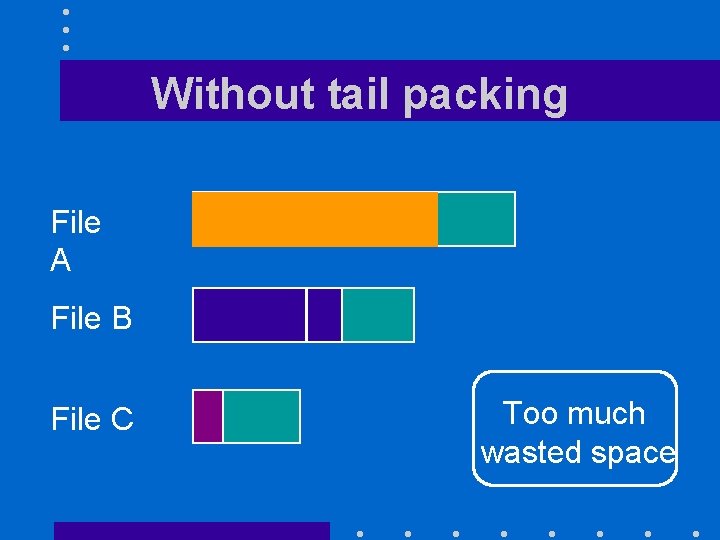 Without tail packing

File A

File B

File C

Too much wasted space